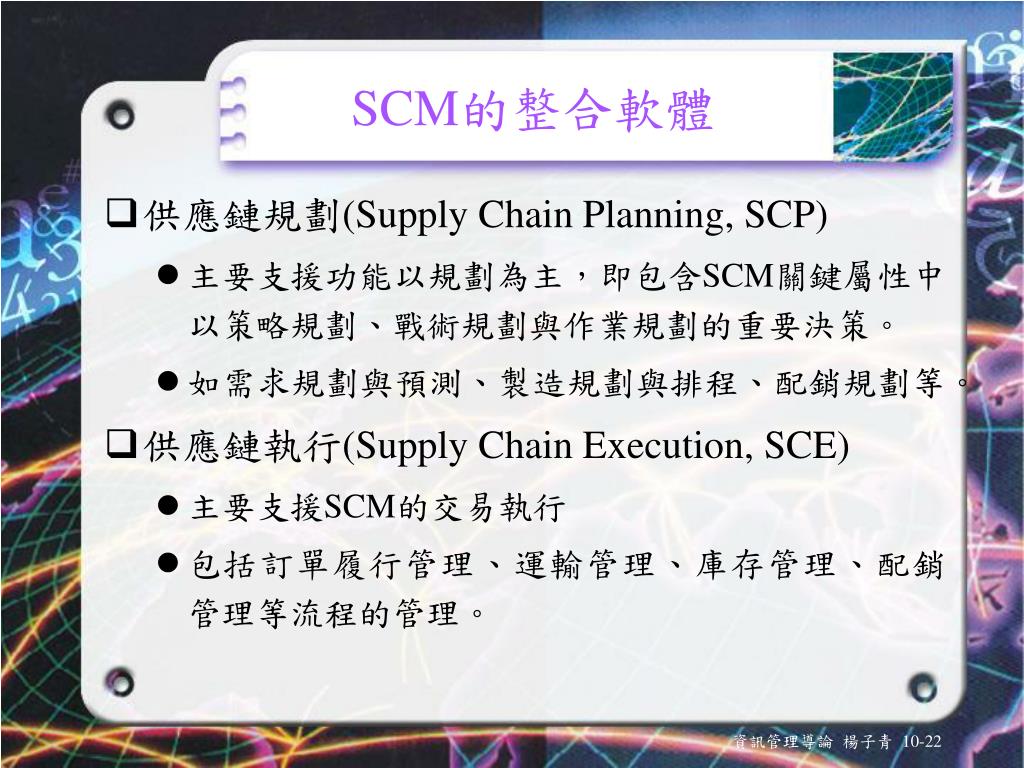 SCM的整合軟體

❑供應鏈規劃(Supply Chain Planning, SCP)

● 主要支援功能以規劃為主，即包含SCM關鍵屬性中以策略規劃、戰術規劃與作業規劃的重要決策。

● 如需求規劃與預測、製造規劃與排程、配銷規劃等。

❑供應鏈執行(Supply Chain Execution, SCE)

● 主要支援SCM的交易執行

● 包括訂單履行管理、運輸管理、庫存管理、配銷管理等流程的管理。

資訊管理導論 楊子青 10-22